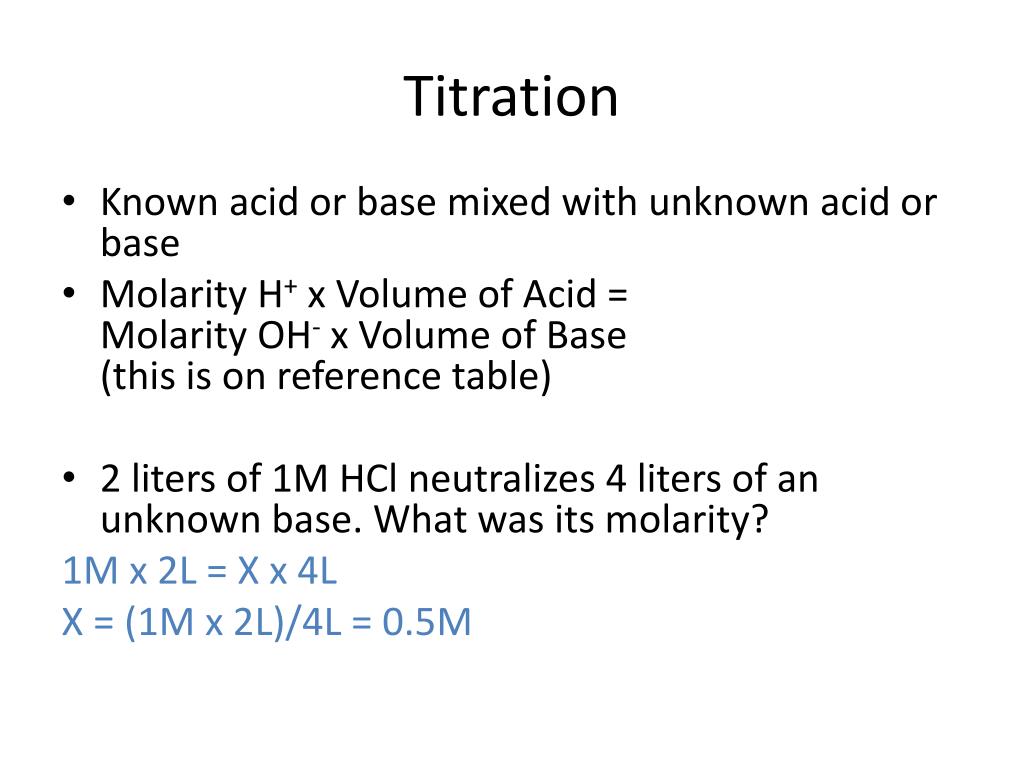 Titration

• Known acid or base mixed with unknown acid or base
• Molarity $H^+$ x Volume of Acid = Molarity $OH^-$ x Volume of Base (this is on reference table)

• 2 liters of 1M HCl neutralizes 4 liters of an unknown base. What was its molarity?

1M x 2L = X x 4L
X = (1M x 2L)/4L = 0.5M